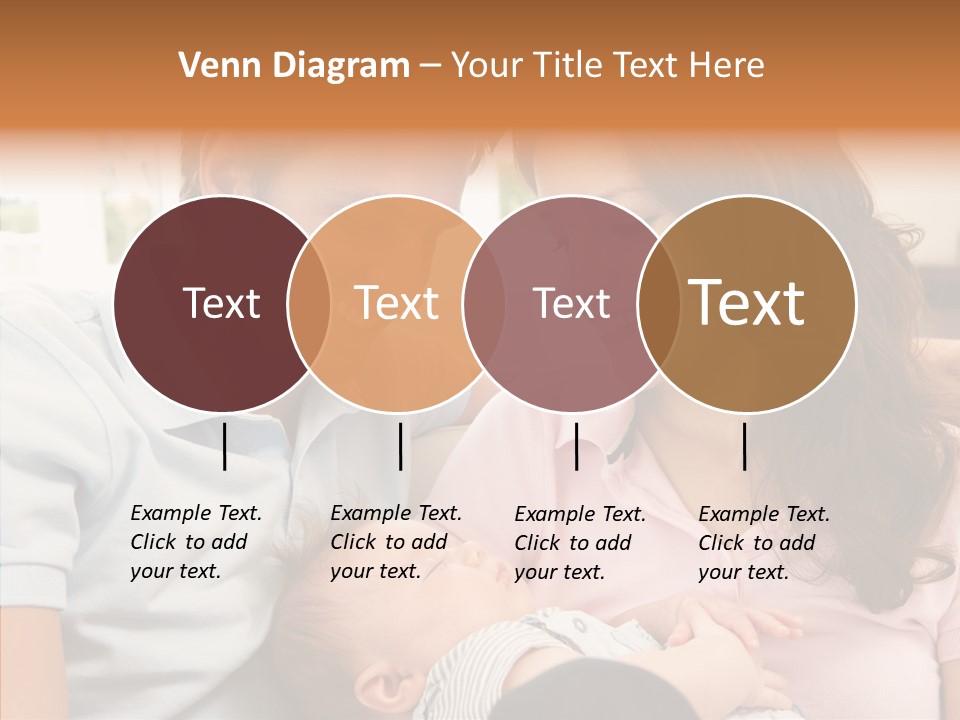 Venn Diagram – Your Title Text Here

Text

Text

Text

Text

Example Text. Click to add your text.

Example Text. Click to add your text.

Example Text. Click to add your text.

Example Text. Click to add your text.